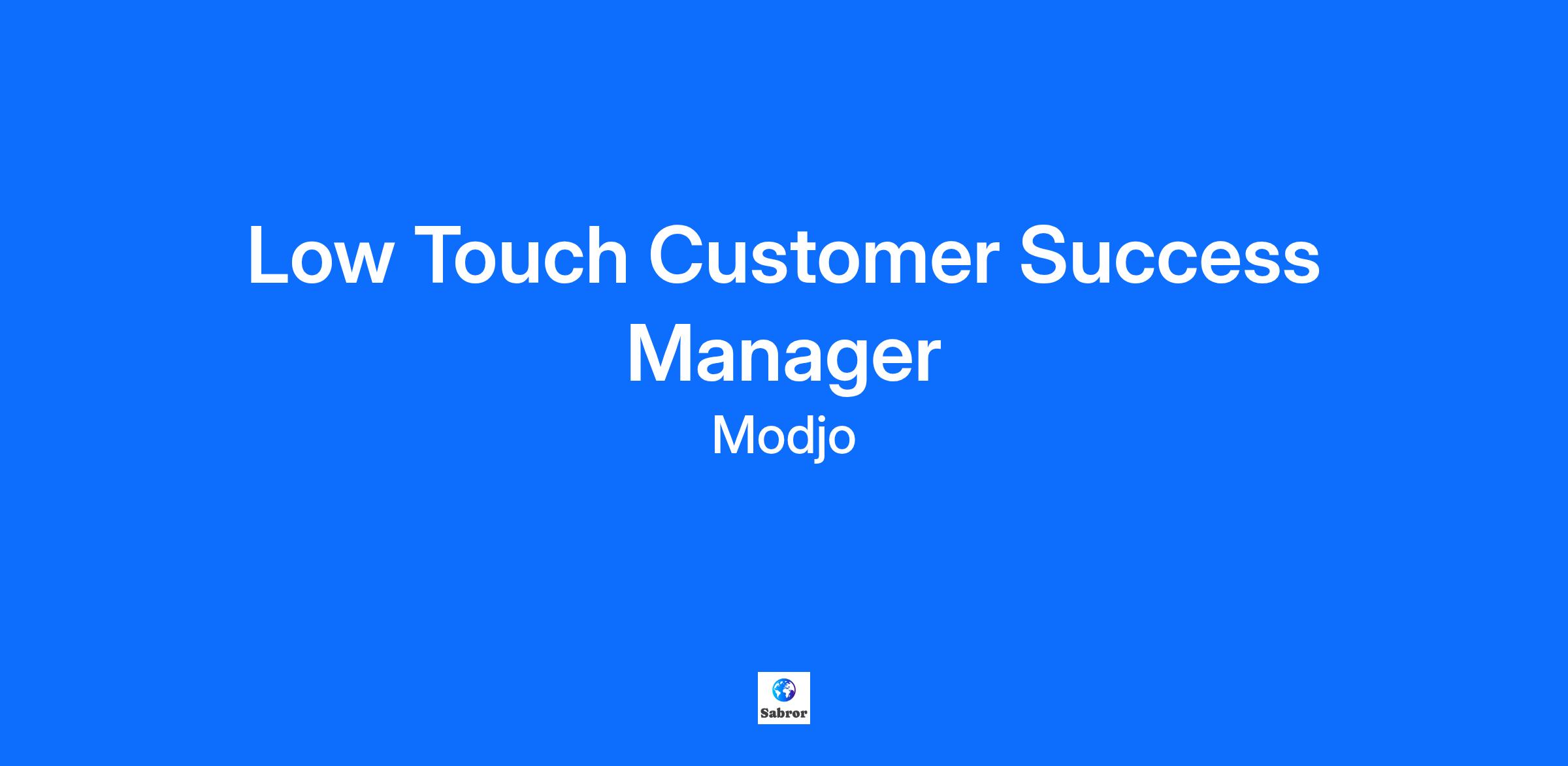 Low Touch Customer Success Manager

Modjo

Sabror